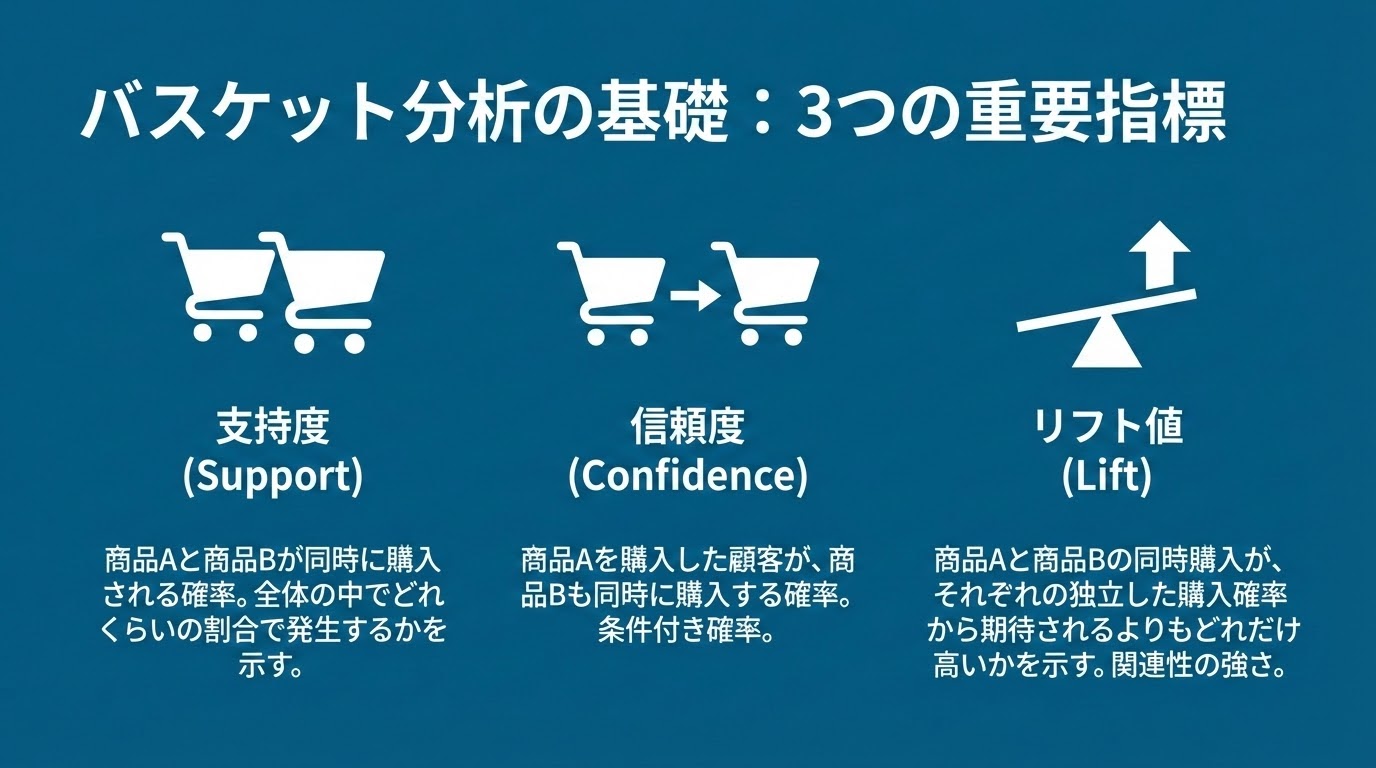 バスケット分析の基礎：3つの重要指標

支持度
(Support)

商品Aと商品Bが同時に購入される確率。全体の中でどれくらいの割合で発生するかを示す。

信頼度
(Confidence)

商品Aを購入した顧客が、商品Bも同時に購入する確率。条件付き確率。

リフト値
(Lift)

商品Aと商品Bの同時購入が、それぞれの独立した購入確率から期待されるよりもどれだけ高いかを示す。関連性の強さ。